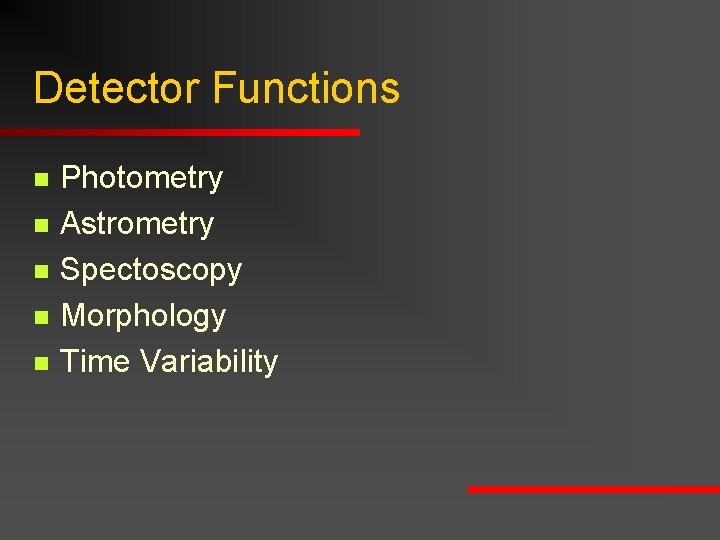 Detector Functions

- Photometry
- Astrometry
- Spectoscopy
- Morphology
- Time Variability